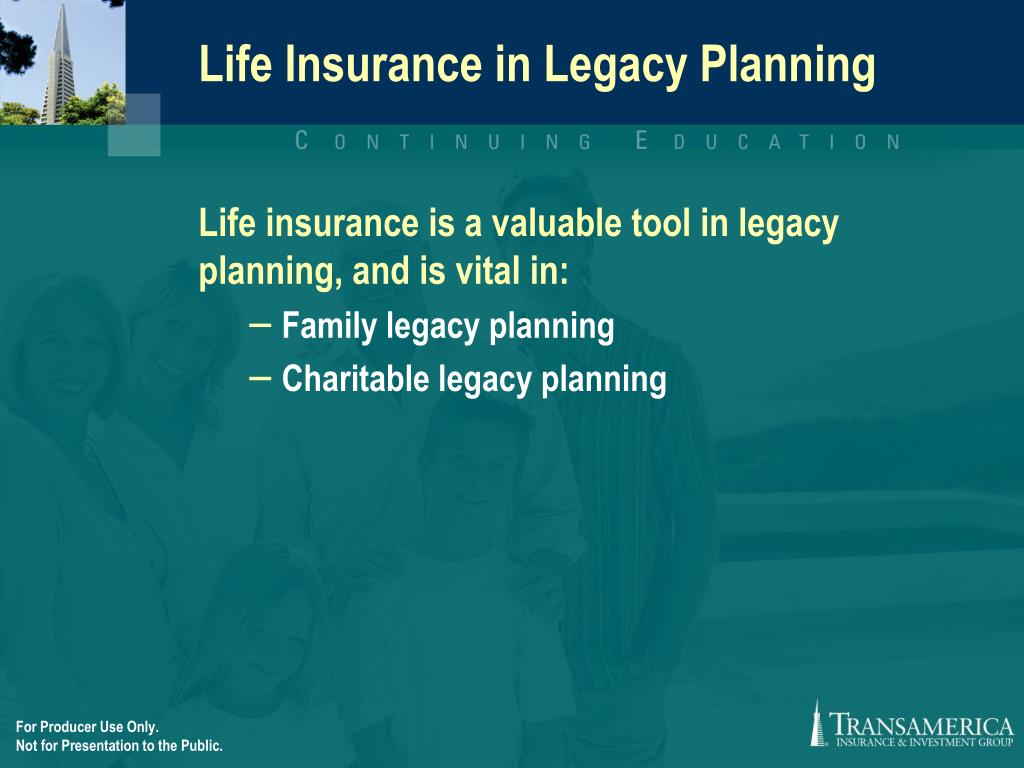 Life Insurance in Legacy Planning

CONTINUING EDUCATION

Life insurance is a valuable tool in legacy planning, and is vital in:

– Family legacy planning
– Charitable legacy planning

For Producer Use Only.
Not for Presentation to the Public.

TRANSAMERICA
INSURANCE & INVESTMENT GROUP